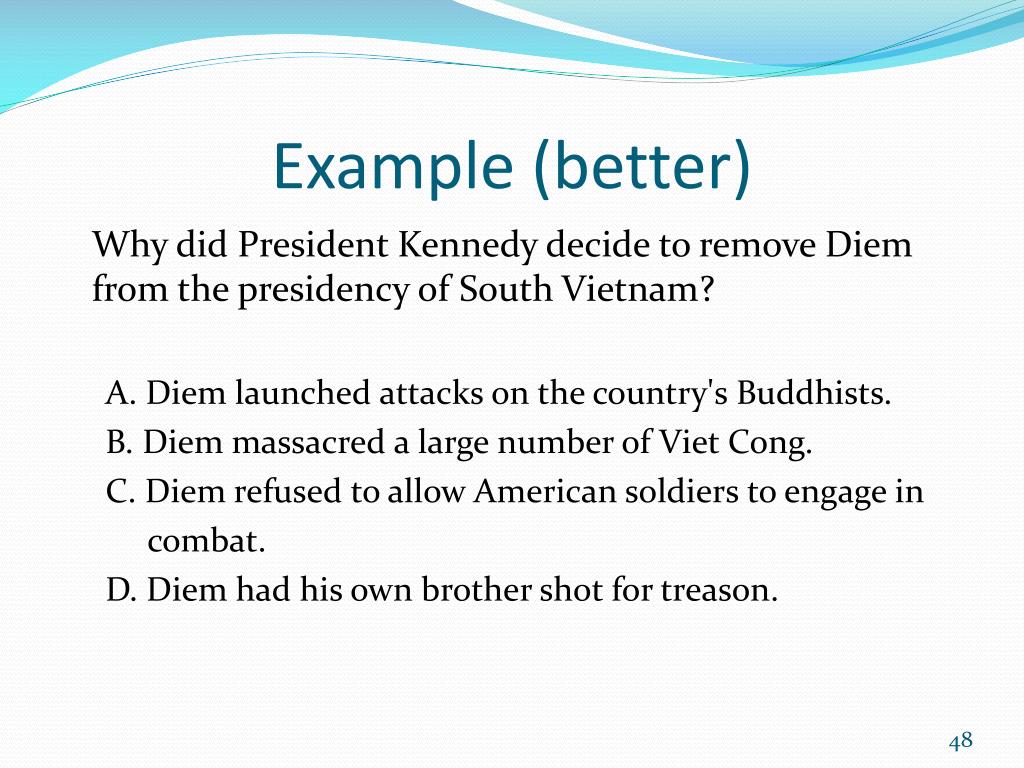 Example (better)

Why did President Kennedy decide to remove Diem from the presidency of South Vietnam?

A. Diem launched attacks on the country's Buddhists.
B. Diem massacred a large number of Viet Cong.
C. Diem refused to allow American soldiers to engage in combat.
D. Diem had his own brother shot for treason.

48